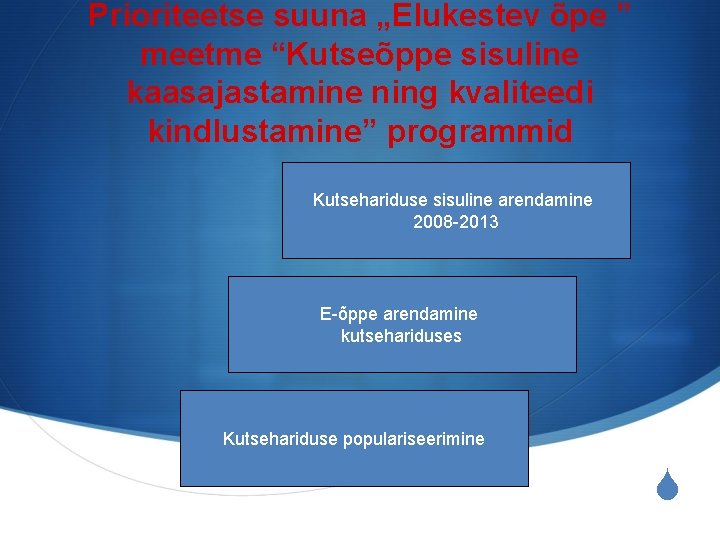 Prioriteetse suuna „Elukestev õpe ” meetme “Kutseõppe sisuline kaasajastamine ning kvaliteedi kindlustamine” programmid

Kutsehariduse sisuline arendamine 2008-2013

E-õppe arendamine kutsehariduses

Kutsehariduse populariseerimine